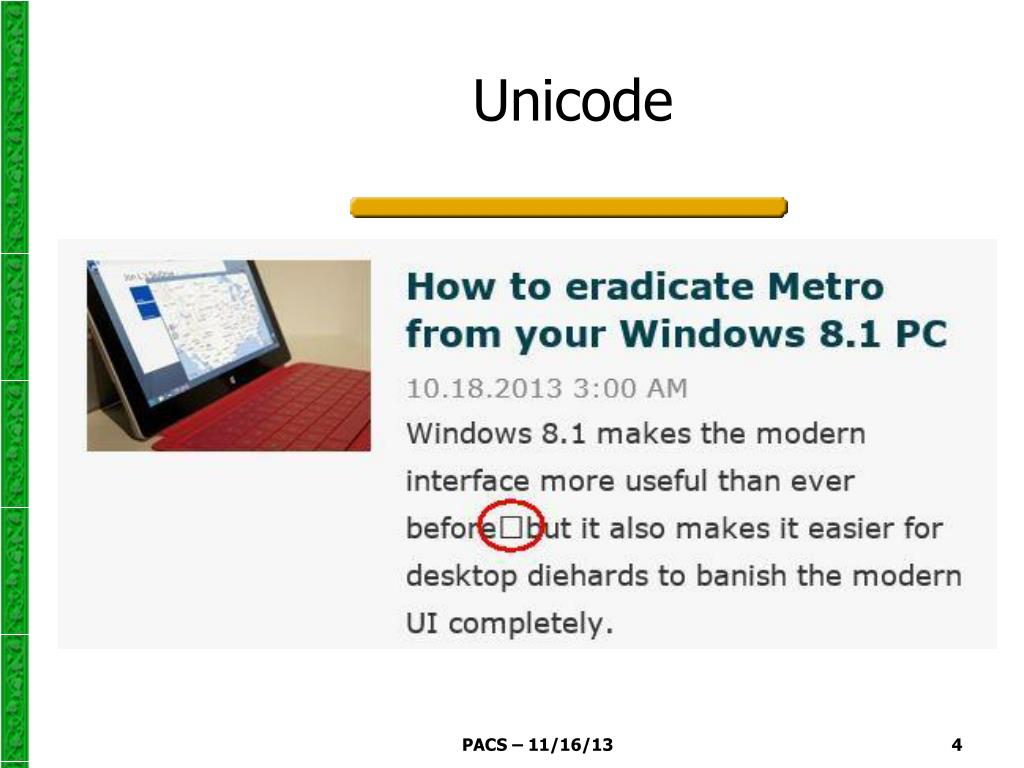 Unicode

How to eradicate Metro from your Windows 8.1 PC

10.18.2013 3:00 AM

Windows 8.1 makes the modern interface more useful than ever before□but it also makes it easier for desktop diehards to banish the modern UI completely.

PACS – 11/16/13

4